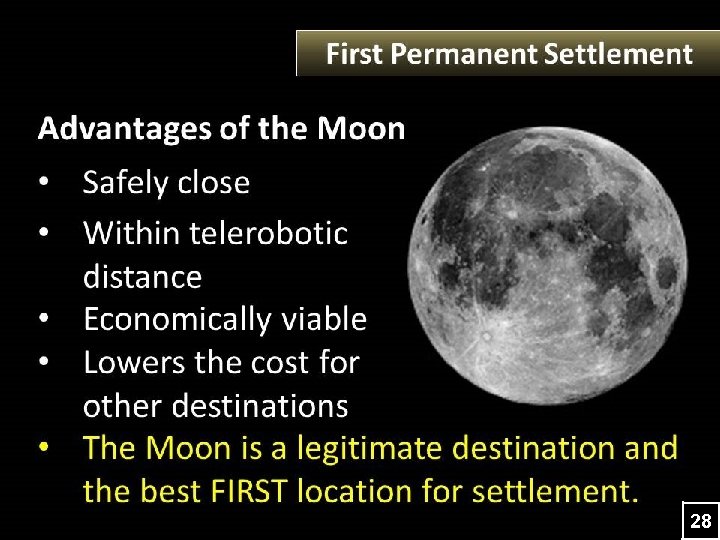 First Permanent Settlement

Advantages of the Moon

• Safely close
• Within telerobotic distance
• Economically viable
• Lowers the cost for other destinations
• The Moon is a legitimate destination and the best FIRST location for settlement.

28